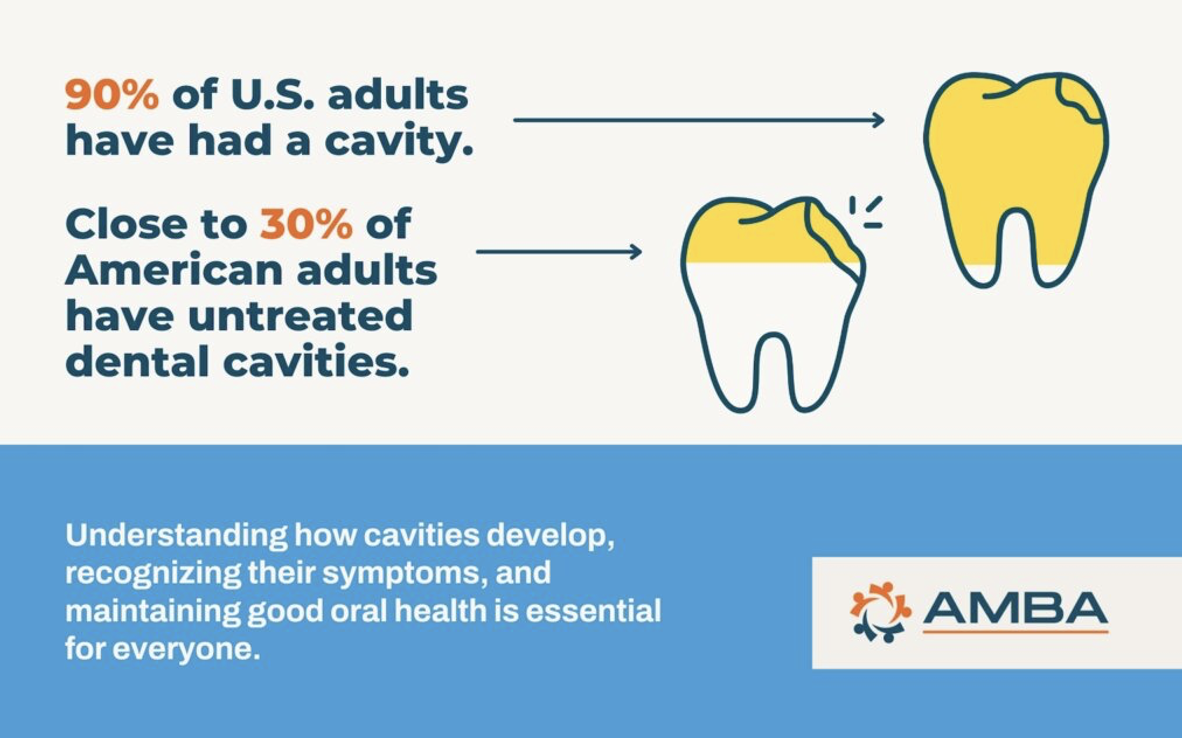 90% of U.S. adults have had a cavity.

Close to 30% of American adults have untreated dental cavities.

Understanding how cavities develop, recognizing their symptoms, and maintaining good oral health is essential for everyone.

AMBA